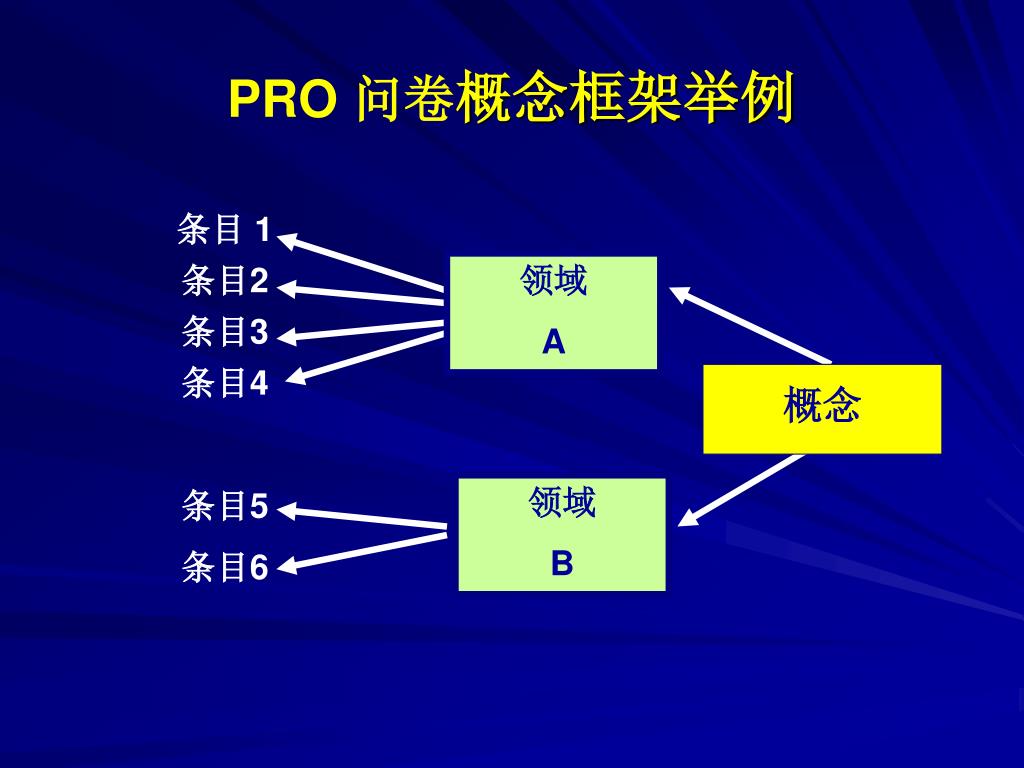 PRO 问卷概念框架举例

条目 1
条目2
条目3
条目4

领域
A

概念

条目5
条目6

领域
B